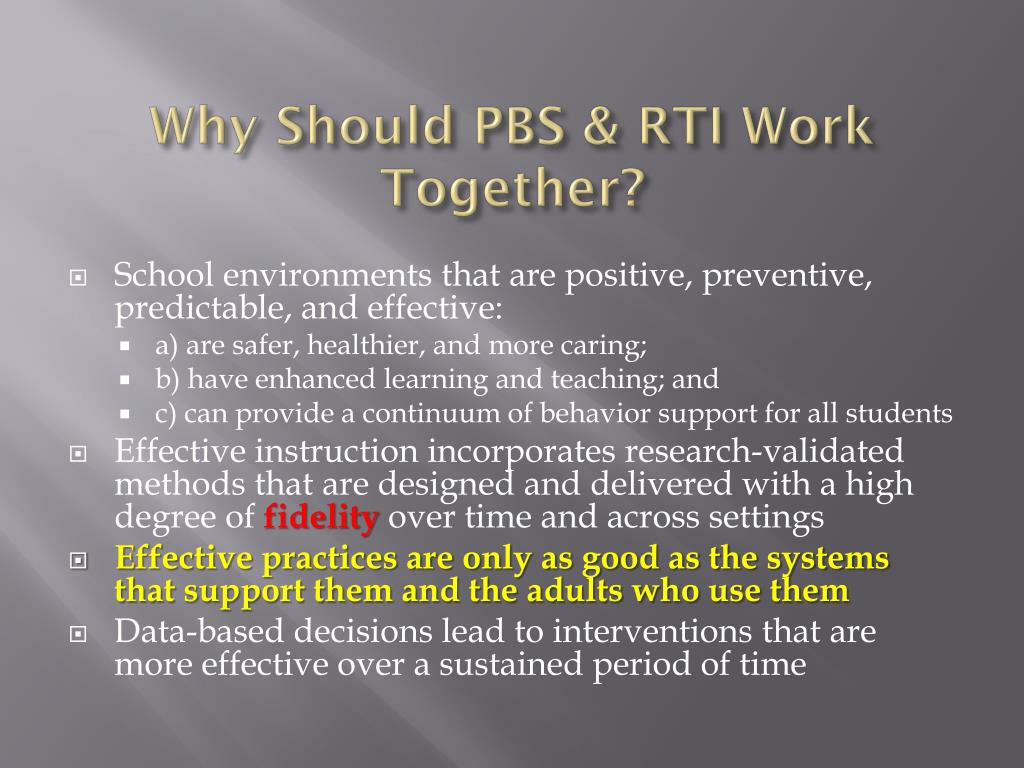 Why Should PBS & RTI Work Together?

School environments that are positive, preventive, predictable, and effective:

a) are safer, healthier, and more caring;

b) have enhanced learning and teaching; and

c) can provide a continuum of behavior support for all students

Effective instruction incorporates research-validated methods that are designed and delivered with a high degree of fidelity over time and across settings

Effective practices are only as good as the systems that support them and the adults who use them

Data-based decisions lead to interventions that are more effective over a sustained period of time